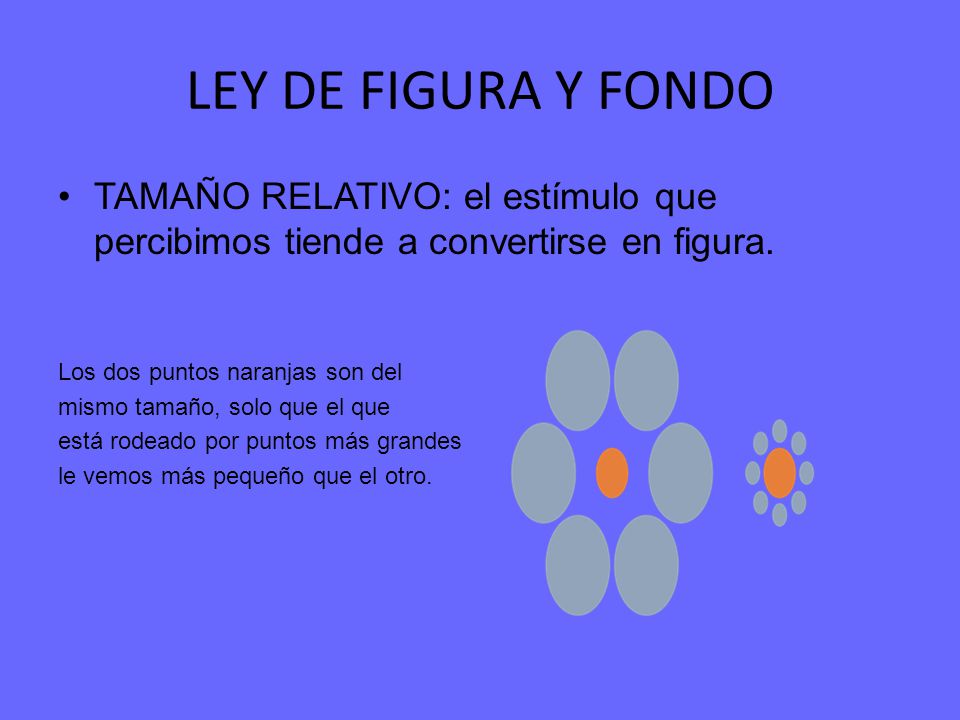 LEY DE FIGURA Y FONDO

• TAMAÑO RELATIVO: el estímulo que percibimos tiende a convertirse en figura.

Los dos puntos naranjas son del mismo tamaño, solo que el que está rodeado por puntos más grandes le vemos más pequeño que el otro.